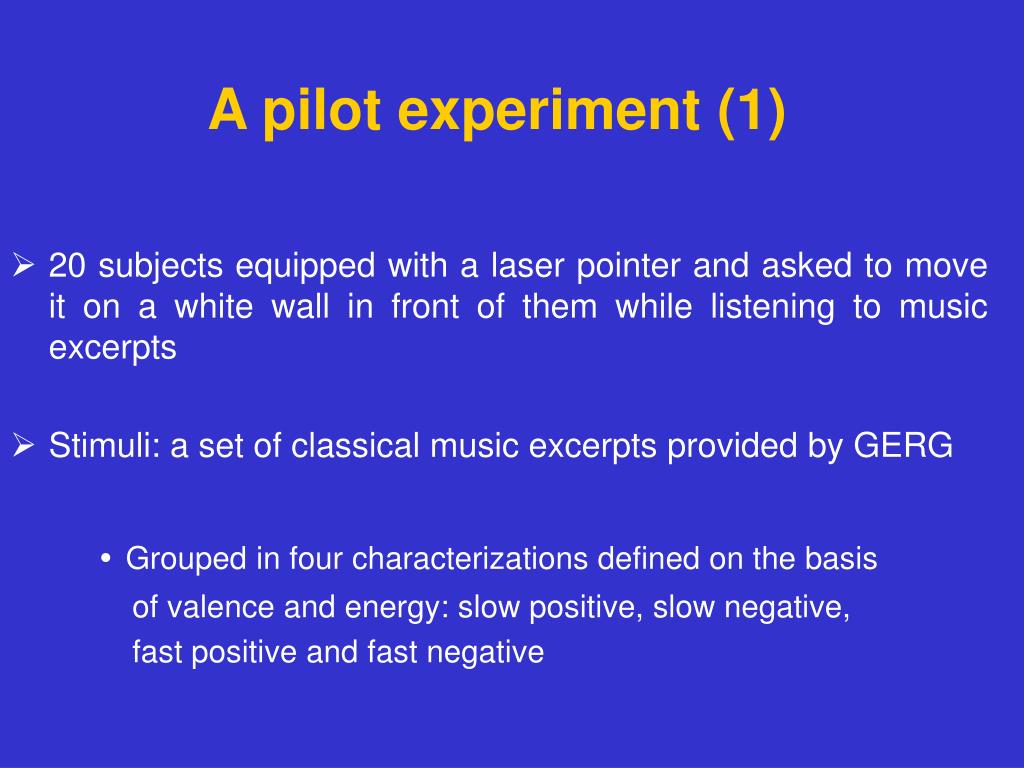 A pilot experiment (1)

➢ 20 subjects equipped with a laser pointer and asked to move it on a white wall in front of them while listening to music excerpts

➢ Stimuli: a set of classical music excerpts provided by GERG

• Grouped in four characterizations defined on the basis of valence and energy: slow positive, slow negative, fast positive and fast negative